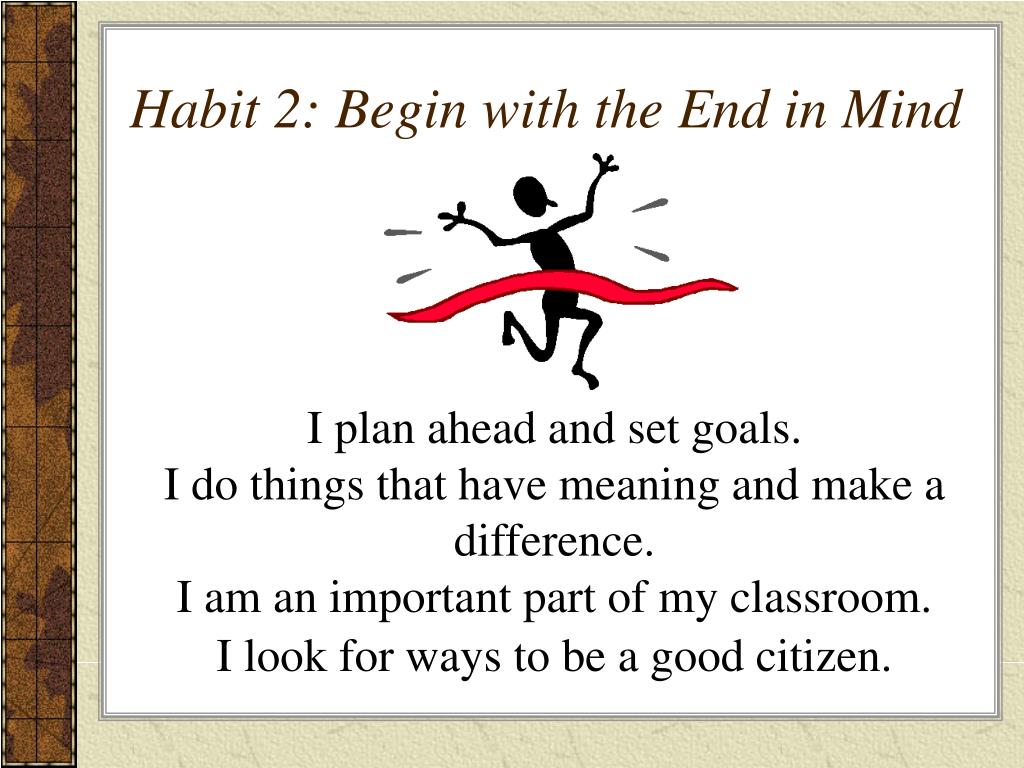 Habit 2: Begin with the End in Mind

I plan ahead and set goals.
I do things that have meaning and make a difference.
I am an important part of my classroom.
I look for ways to be a good citizen.